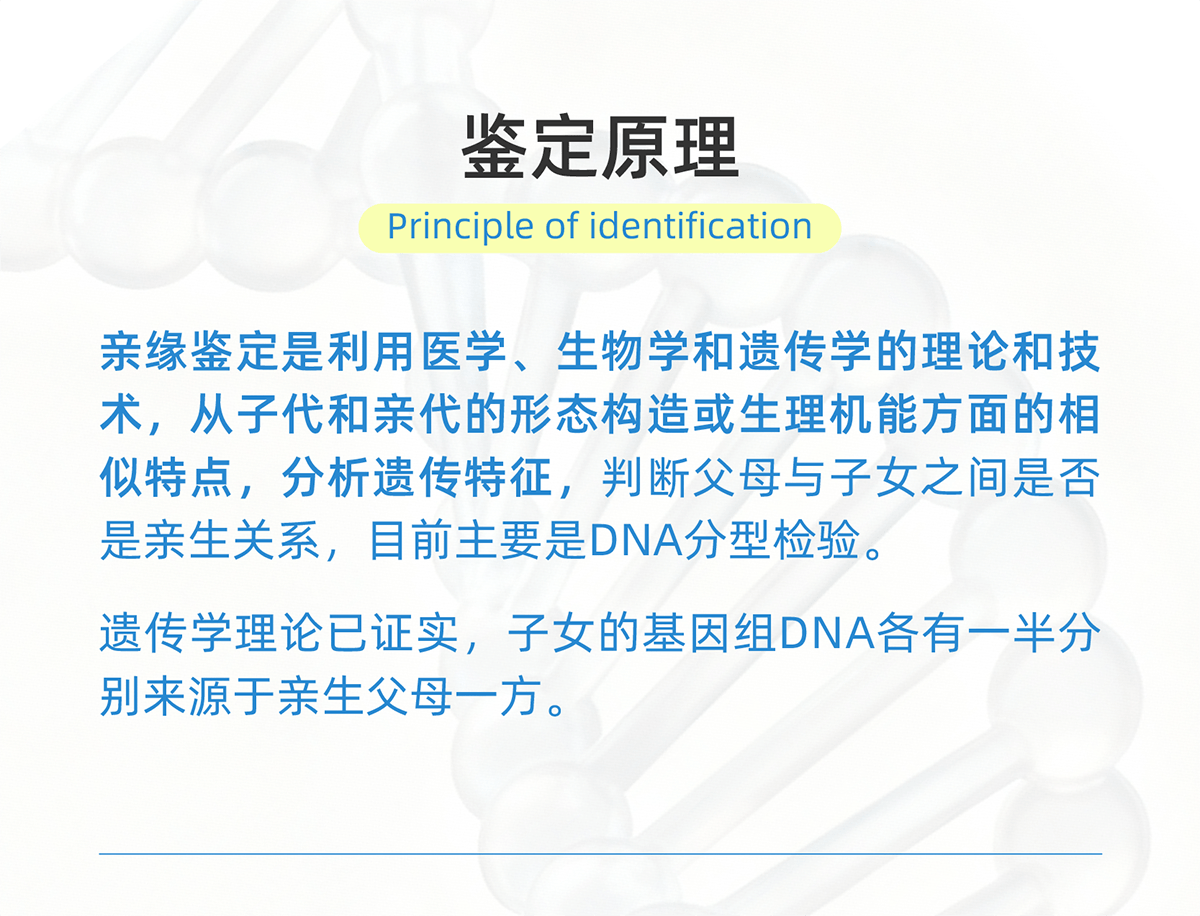 鉴定原理

Principle of identification

亲缘鉴定是利用医学、生物学和遗传学的理论和技术，从子代和亲代的形态构造或生理机能方面的相似特点，分析遗传特征，判断父母与子女之间是否是亲生关系，目前主要是DNA分型检验。

遗传学理论已证实，子女的基因组DNA各有一半分别来源于亲生父母一方。